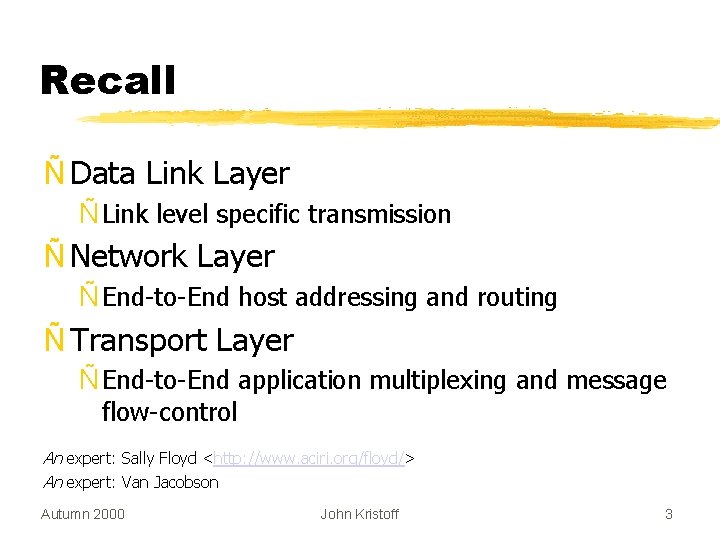 Recall

Ñ Data Link Layer

Ñ Link level specific transmission

Ñ Network Layer

Ñ End-to-End host addressing and routing

Ñ Transport Layer

Ñ End-to-End application multiplexing and message flow-control

An expert: Sally Floyd <http://www.aciri.org/floyd/>
An expert: Van Jacobson

Autumn 2000 John Kristoff 3